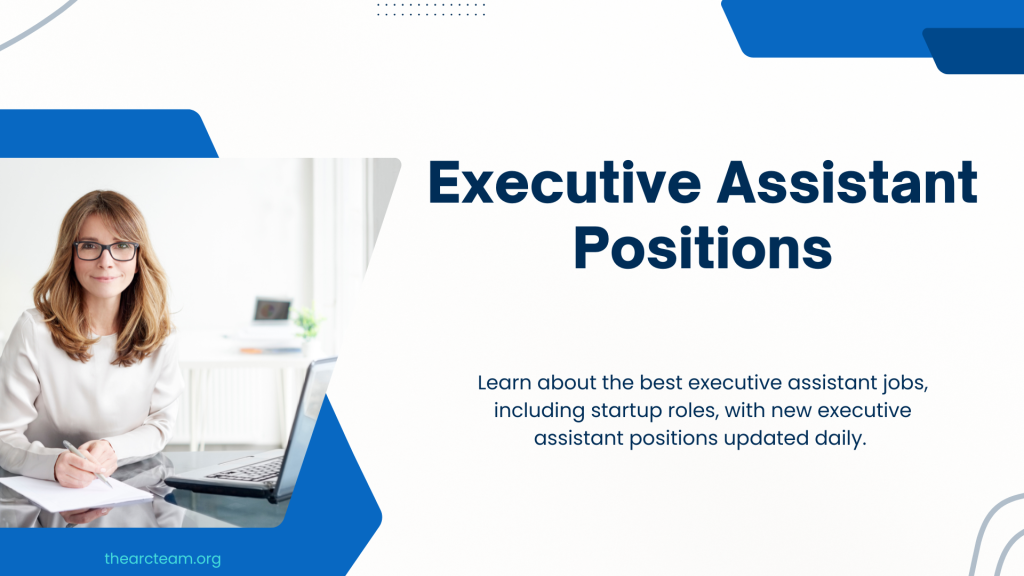 Executive Assistant Positions

Learn about the best executive assistant jobs, including startup roles, with new executive assistant positions updated daily.

thearcteam.org